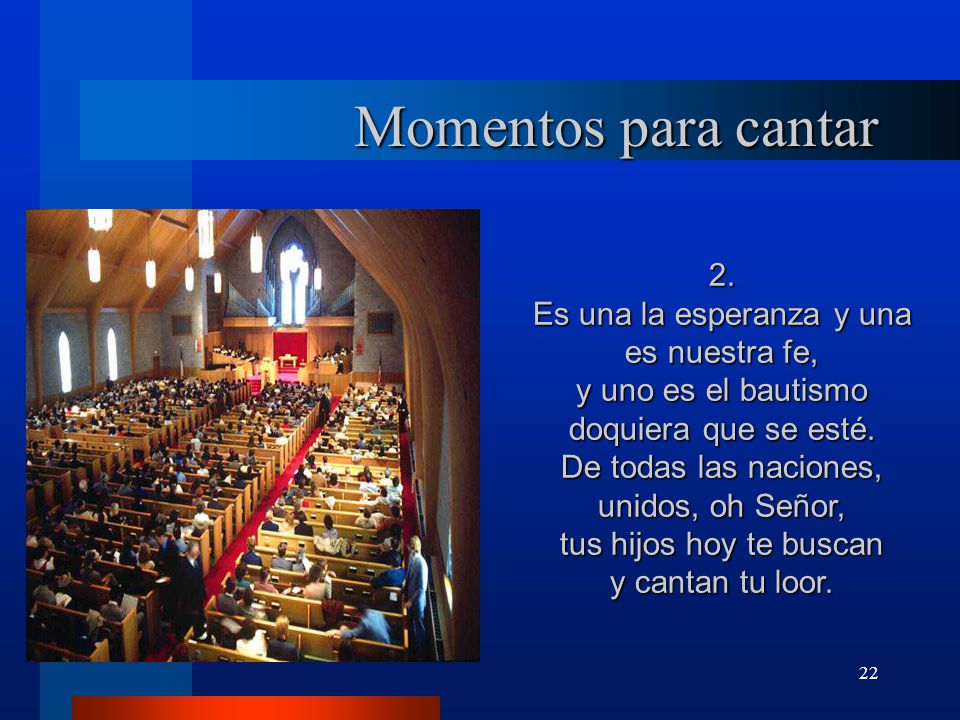 Momentos para cantar

2.
Es una la esperanza y una es nuestra fe,
y uno es el bautismo doquiera que se esté.
De todas las naciones, unidos, oh Señor,
tus hijos hoy te buscan y cantan tu loor.

22